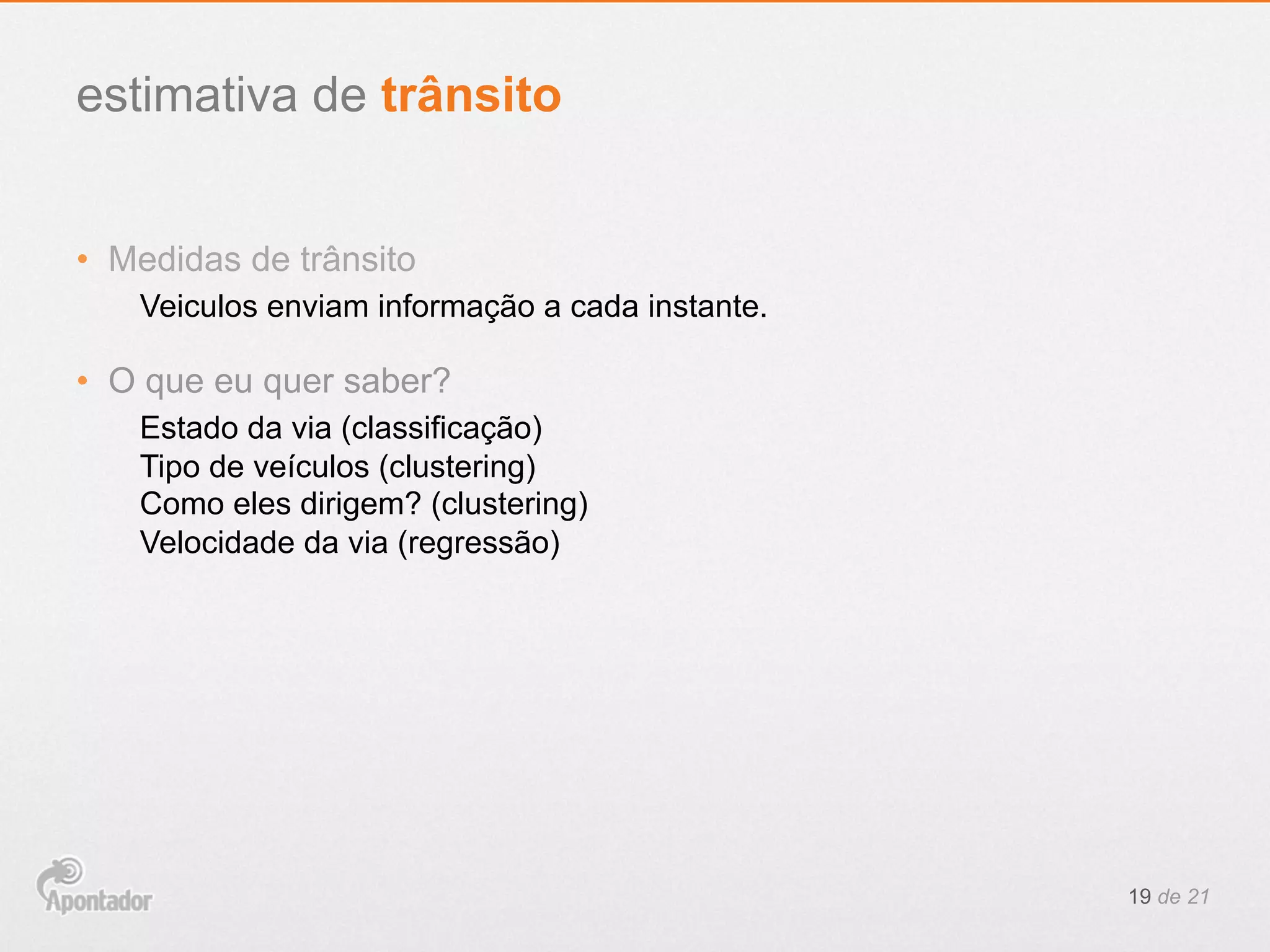 estimativa de trânsito

• Medidas de trânsito

Veiculos enviam informação a cada instante.

• O que eu quer saber?

Estado da via (classificação)
Tipo de veículos (clustering)
Como eles dirigem? (clustering)
Velocidade da via (regressão)

Apontador

19 de 21